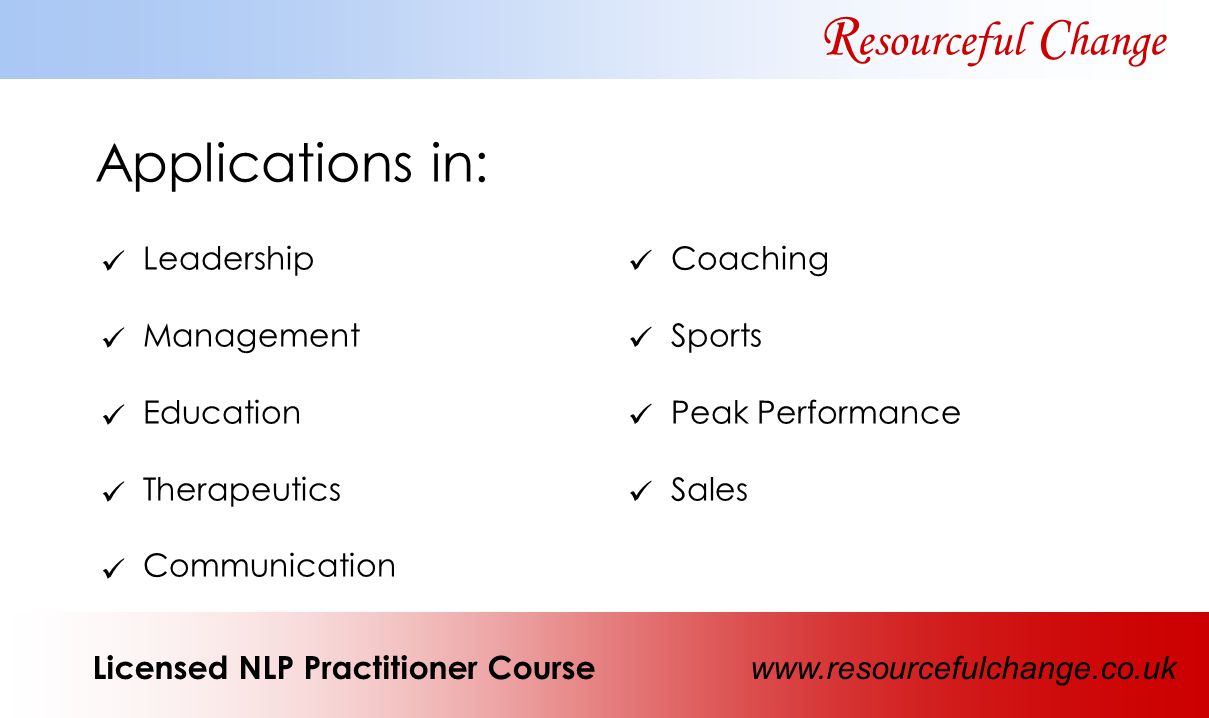 Resourceful Change

Applications in:

✓ Leadership

✓ Management

✓ Education

✓ Therapeutics

✓ Communication

✓ Coaching

✓ Sports

✓ Peak Performance

✓ Sales

Licensed NLP Practitioner Course

www.resourcefulchange.co.uk